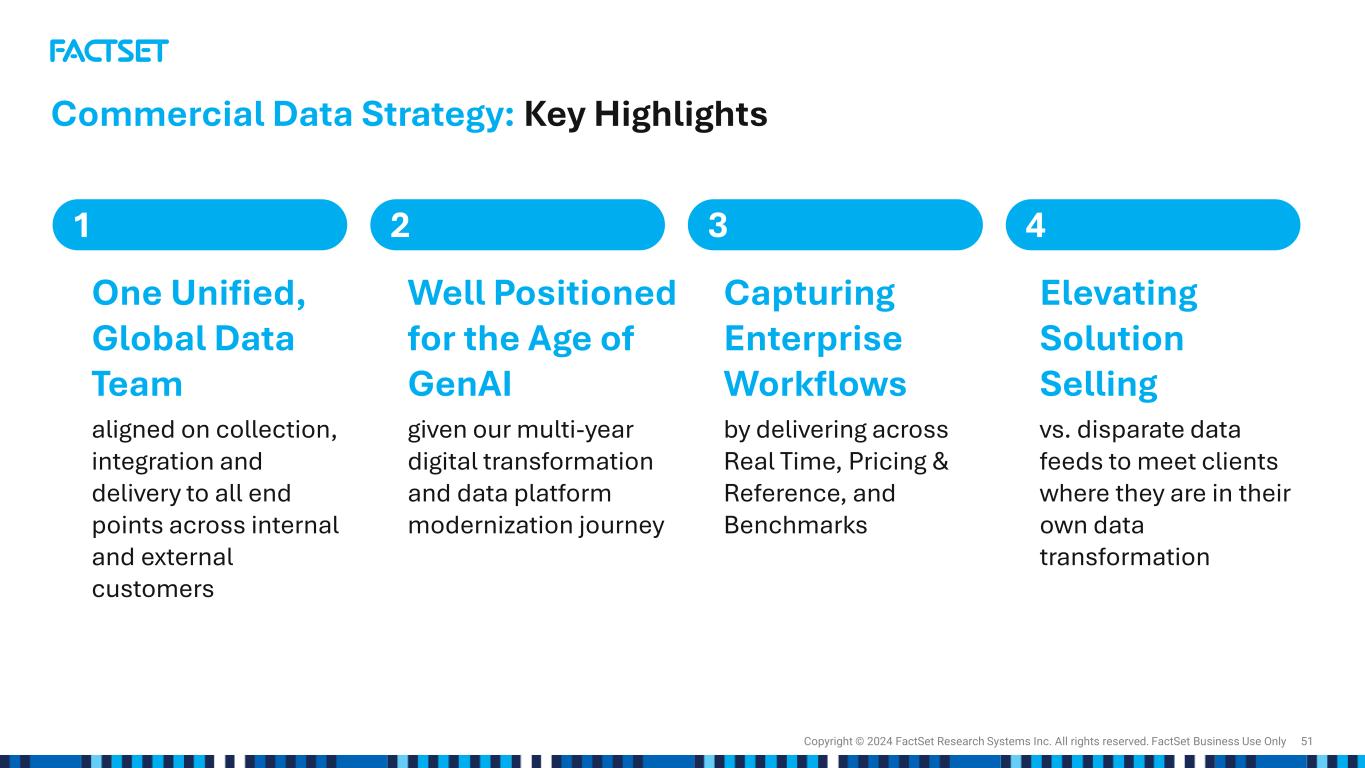 FACTSET

Commercial Data Strategy: Key Highlights

1

One Unified, Global Data Team

aligned on collection, integration and delivery to all end points across internal and external customers

2

Well Positioned for the Age of GenAI

given our multi-year digital transformation and data platform modernization journey

3

Capturing Enterprise Workflows

by delivering across Real Time, Pricing & Reference, and Benchmarks

4

Elevating Solution Selling

vs. disparate data feeds to meet clients where they are in their own data transformation

Copyright © 2024 FactSet Research Systems Inc. All rights reserved. FactSet Business Use Only 51